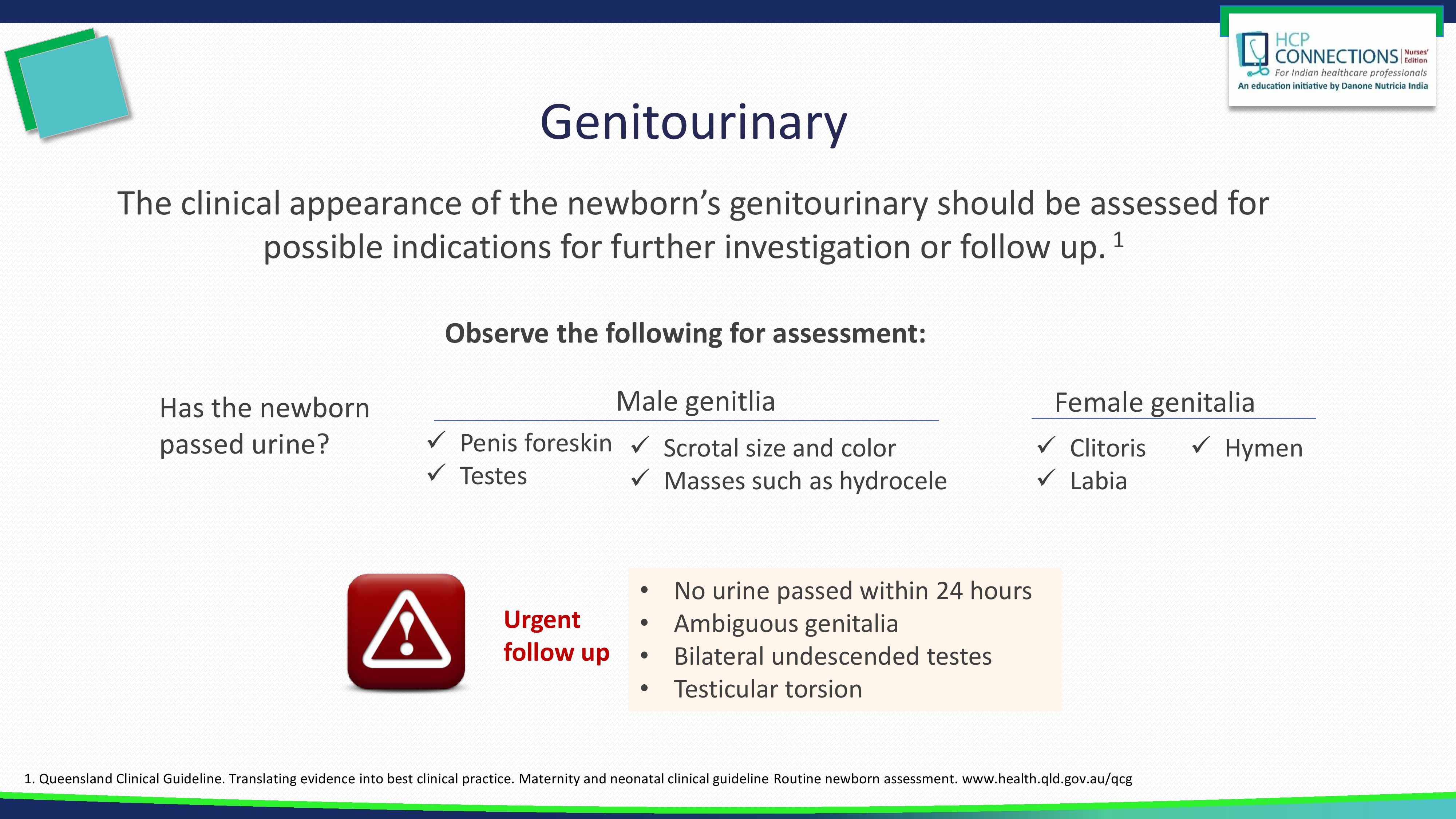 HCP CONNECTIONS Nurses' Edition
For Indian healthcare professionals
An education initiative by Danone Nutricia India

Genitourinary

The clinical appearance of the newborn's genitourinary should be assessed for possible indications for further investigation or follow up. $^1$

Observe the following for assessment:

Has the newborn passed urine?

Male genitlia
✓ Penis foreskin
✓ Testes
✓ Scrotal size and color
✓ Masses such as hydrocele

Female genitalia
✓ Clitoris
✓ Labia
✓ Hymen

Urgent follow up

• No urine passed within 24 hours
• Ambiguous genitalia
• Bilateral undescended testes
• Testicular torsion

1. Queensland Clinical Guideline. Translating evidence into best clinical practice. Maternity and neonatal clinical guideline Routine newborn assessment. www.health.qld.gov.au/qcg